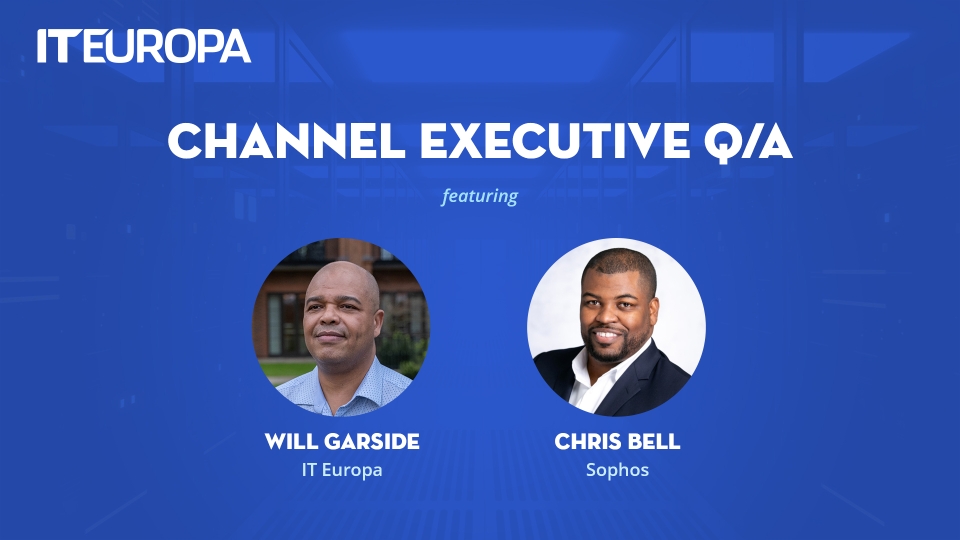 ITEUROPA

CHANNEL EXECUTIVE Q/A

featuring

WILL GARSIDE
IT Europa

CHRIS BELL
Sophos